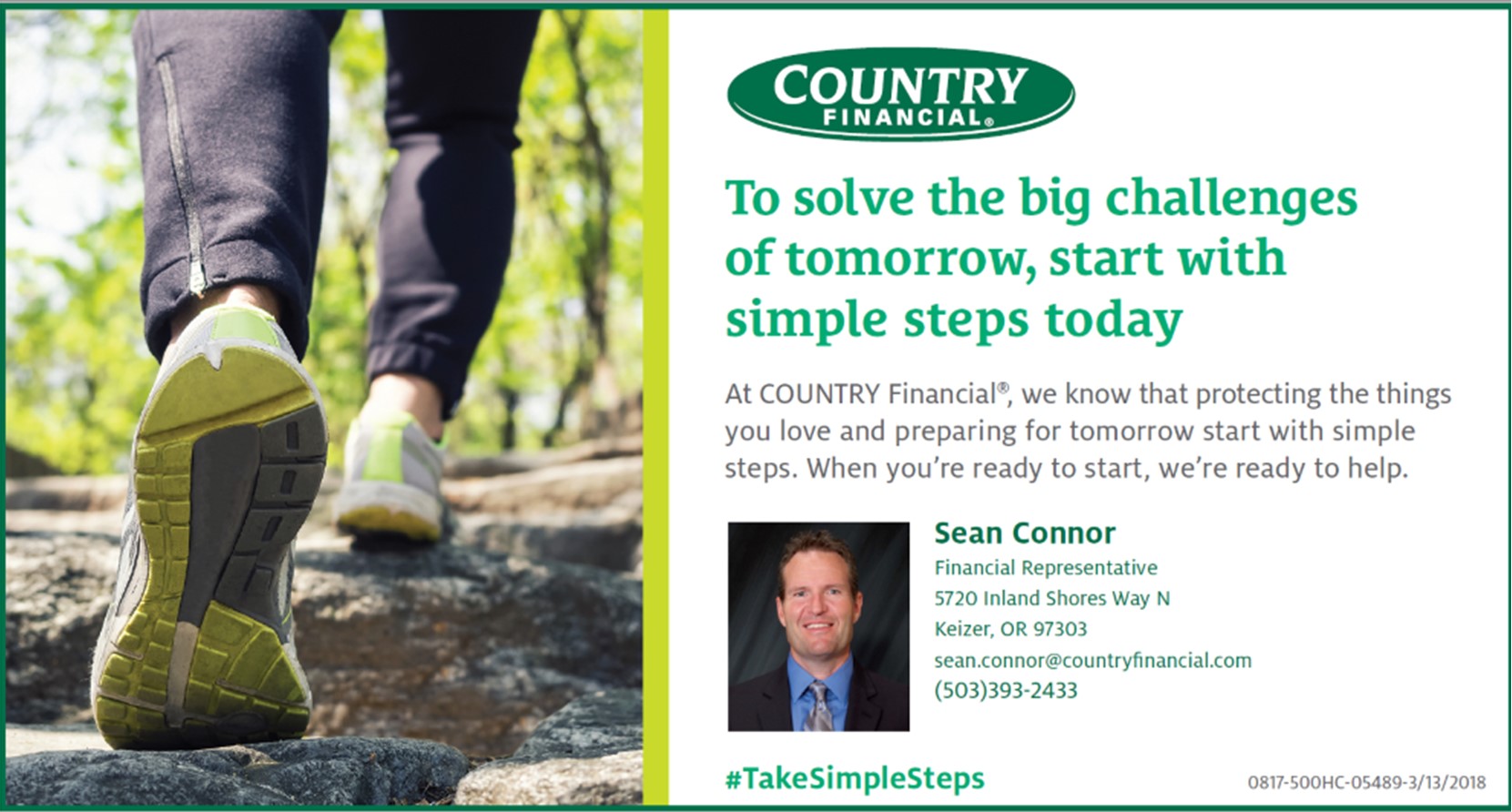 COUNTRY FINANCIAL®

To solve the big challenges of tomorrow, start with simple steps today

At COUNTRY Financial®, we know that protecting the things you love and preparing for tomorrow start with simple steps. When you're ready to start, we're ready to help.

Sean Connor
Financial Representative
5720 Inland Shores Way N
Keizer, OR 97303
sean.connor@countryfinancial.com
(503)393-2433

#TakeSimpleSteps

0817-500HC-05489-3/13/2018